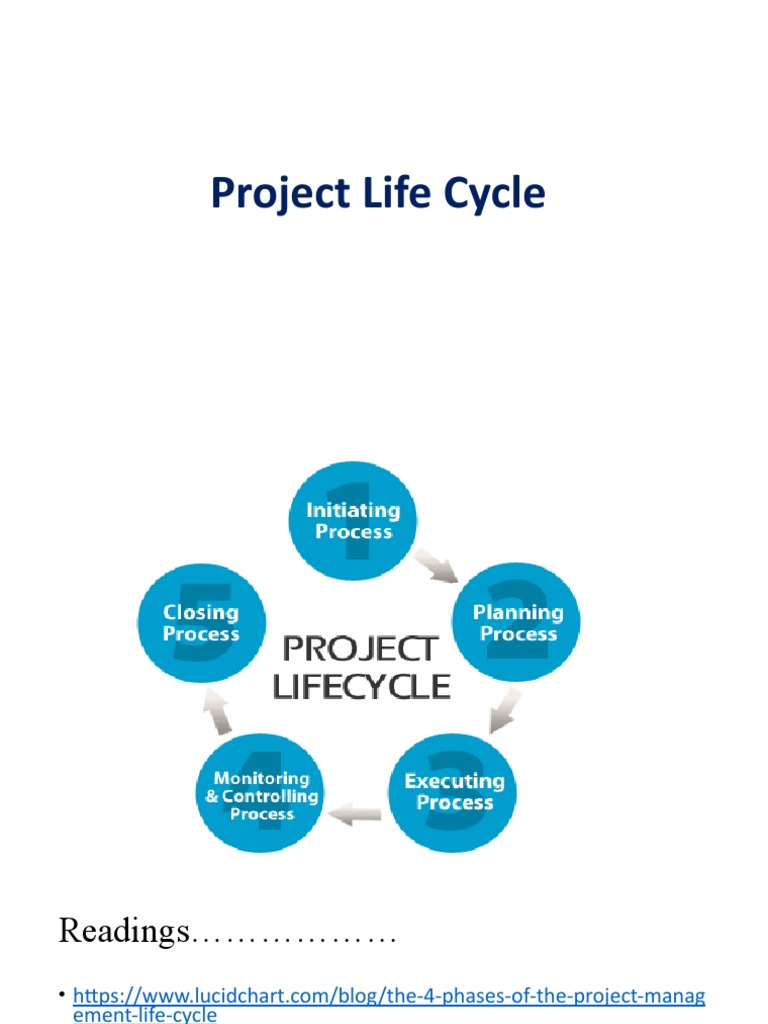 Project Life Cycle

1
Initiating Process

2
Planning Process

3
Executing Process

4
Monitoring & Controlling Process

5
Closing Process

PROJECT LIFECYCLE

Readings………………

• https://www.lucidchart.com/blog/the-4-phases-of-the-project-management-life-cycle